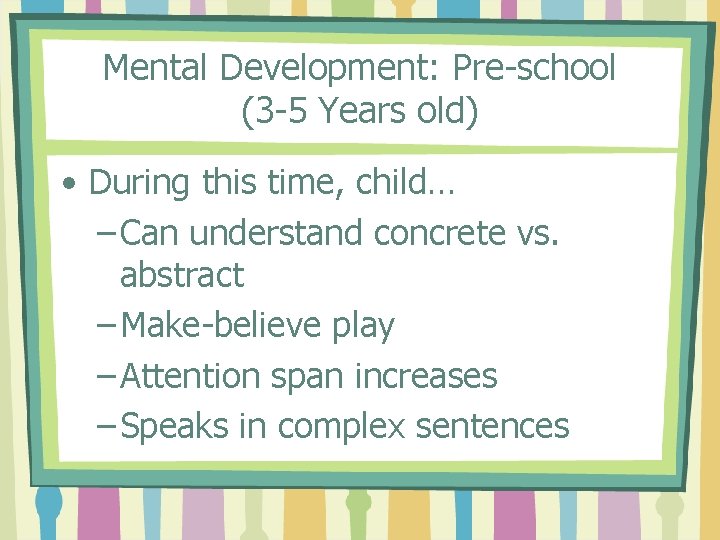 Mental Development: Pre-school
(3-5 Years old)

• During this time, child…
– Can understand concrete vs. abstract
– Make-believe play
– Attention span increases
– Speaks in complex sentences